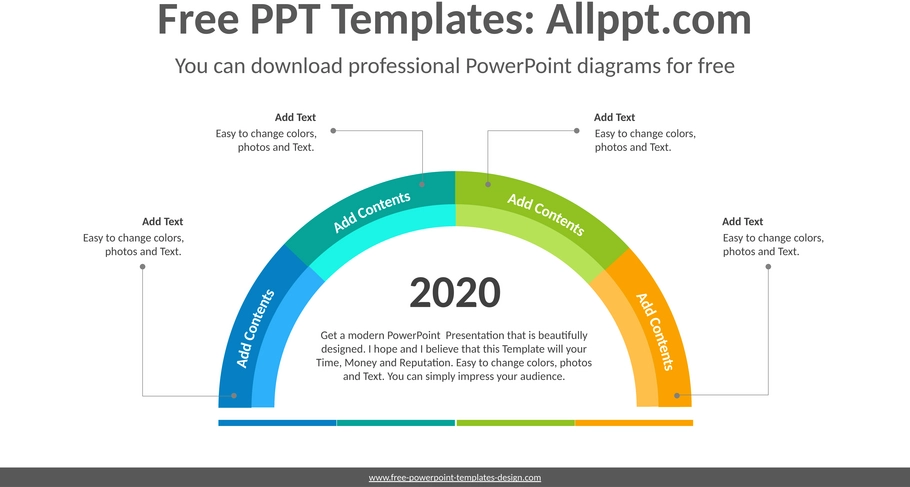 Free PPT Templates: Allppt.com

You can download professional PowerPoint diagrams for free

Add Text
Easy to change colors, photos and Text.

Add Text
Easy to change colors, photos and Text.

Add Text
Easy to change colors, photos and Text.

Add Text
Easy to change colors, photos and Text.

Add Contents

Add Contents

Add Contents

Add Contents

2020

Get a modern PowerPoint Presentation that is beautifully designed. I hope and I believe that this Template will your Time, Money and Reputation. Easy to change colors, photos and Text. You can simply impress your audience.

www.free-powerpoint-templates-design.com